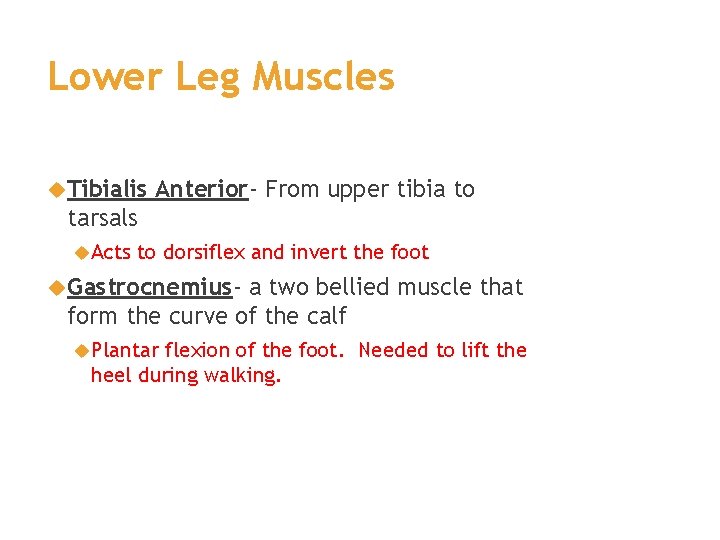 Lower Leg Muscles

Tibialis Anterior- From upper tibia to tarsals

Acts to dorsiflex and invert the foot

Gastrocnemius- a two bellied muscle that form the curve of the calf

Plantar flexion of the foot. Needed to lift the heel during walking.